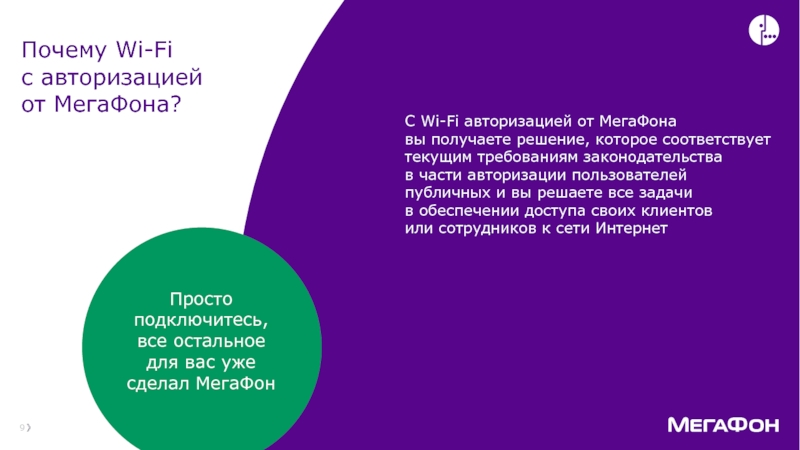 Почему Wi-Fi с авторизацией от МегаФона?

С Wi-Fi авторизацией от МегаФона вы получаете решение, которое соответствует текущим требованиям законодательства в части авторизации пользователей публичных и вы решаете все задачи в обеспечении доступа своих клиентов или сотрудников к сети Интернет

Просто подключитесь, все остальное для вас уже сделал МегаФон

9

МегаФон